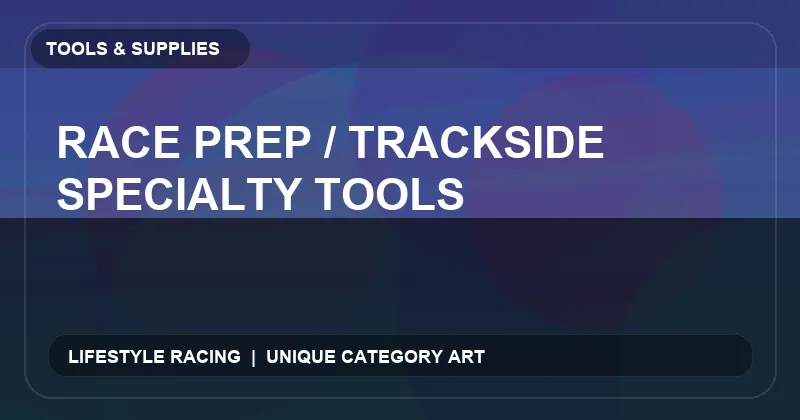 TOOLS & SUPPLIES

RACE PREP / TRACKSIDE SPECIALTY TOOLS

LIFESTYLE RACING | UNIQUE CATEGORY ART